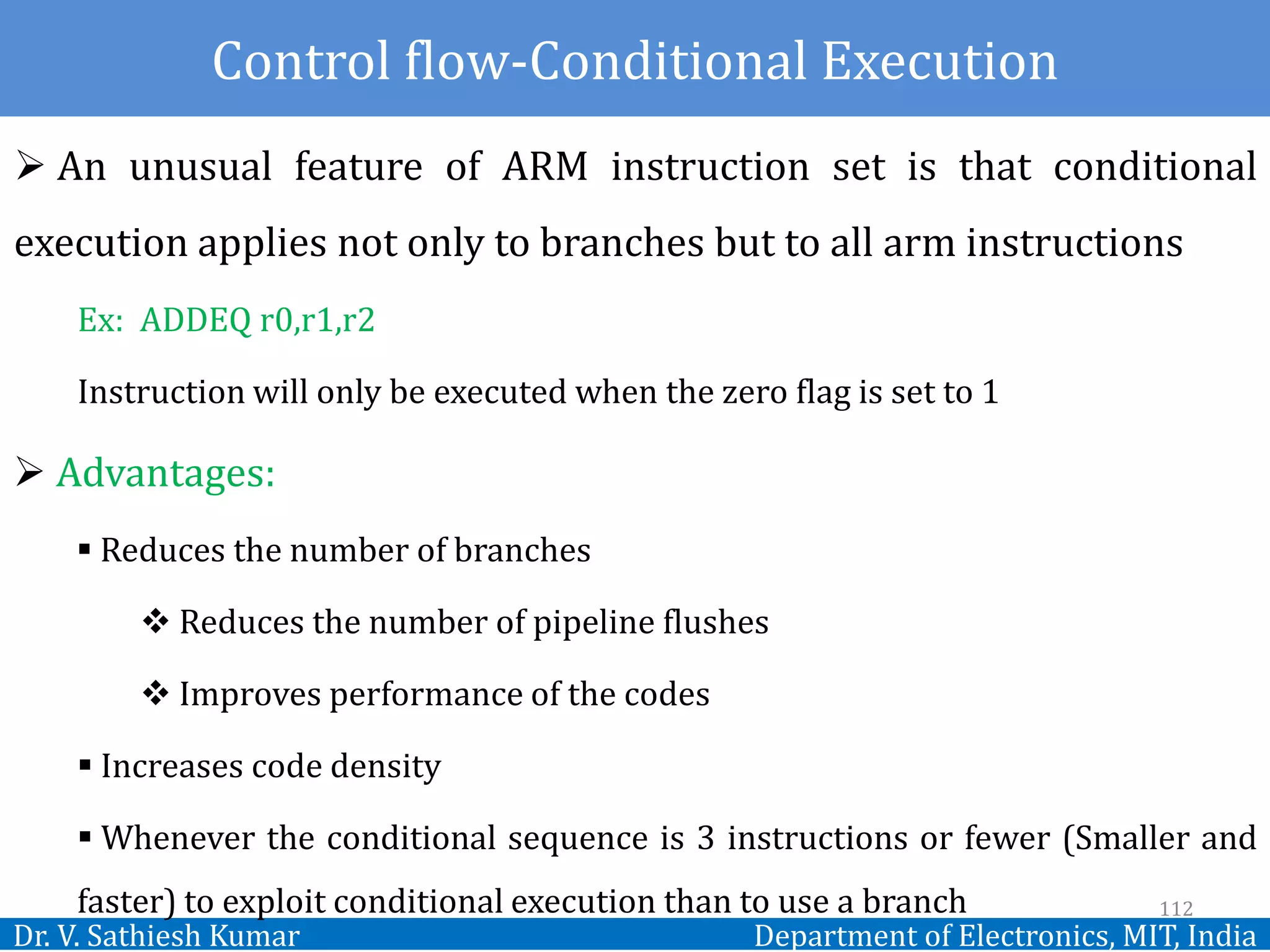 Control flow-Conditional Execution

➢ An unusual feature of ARM instruction set is that conditional execution applies not only to branches but to all arm instructions

Ex: ADDEQ r0,r1,r2

Instruction will only be executed when the zero flag is set to 1

➢ Advantages:

▪ Reduces the number of branches

❖ Reduces the number of pipeline flushes

❖ Improves performance of the codes

▪ Increases code density

▪ Whenever the conditional sequence is 3 instructions or fewer (Smaller and faster) to exploit conditional execution than to use a branch

112

Dr. V. Sathiesh Kumar

Department of Electronics, MIT, India